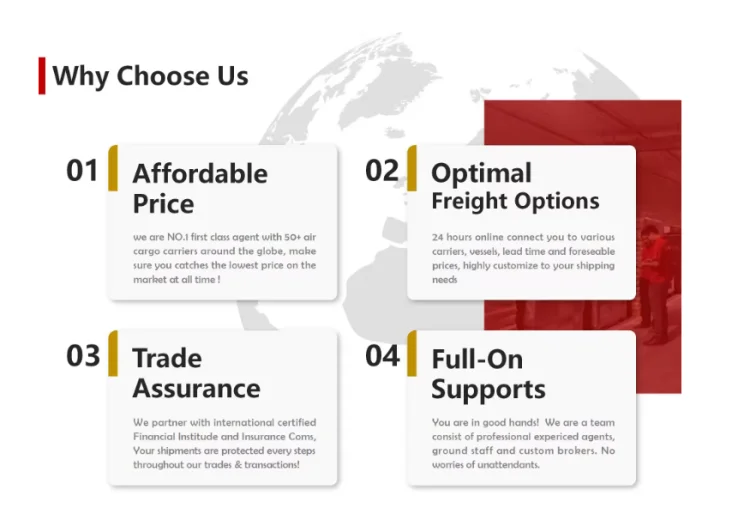 Why Choose Us

01

Affordable Price

we are NO.1 first class agent with 50+ air cargo carriers around the globe, make sure you catches the lowest price on the market at all time !

02

Optimal Freight Options

24 hours online connect you to various carriers, vessels, lead time and foreseable prices, highly customize to your shipping needs

03

Trade Assurance

We partner with international certified Financial Institude and Insurance Coms, Your shipments are protected every steps throughout our trades & transactions!

04

Full-On Supports

You are in good hands! We are a team consist of professional expericed agents, ground staff and custom brokers. No worries of unattendants.